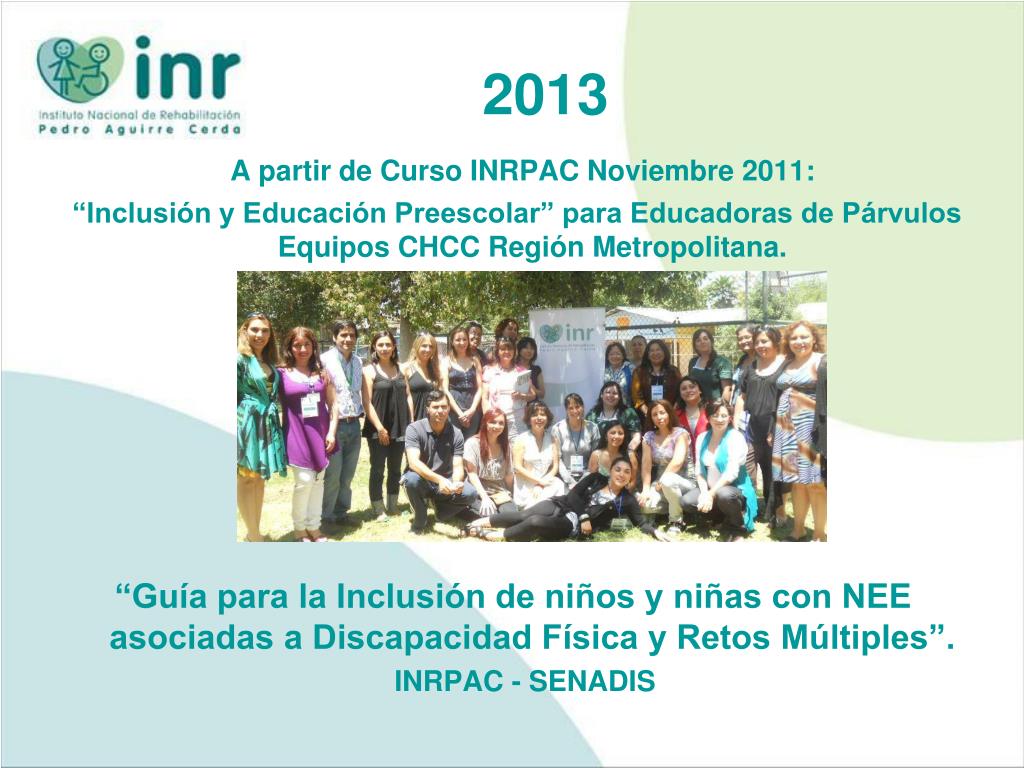 inr
Instituto Nacional de Rehabilitación
Pedro Aguirre Cerda

2013

A partir de Curso INRPAC Noviembre 2011:

“Inclusión y Educación Preescolar” para Educadoras de Párvulos Equipos CHCC Región Metropolitana.

inr

“Guía para la Inclusión de niños y niñas con NEE asociadas a Discapacidad Física y Retos Múltiples”.

INRPAC - SENADIS